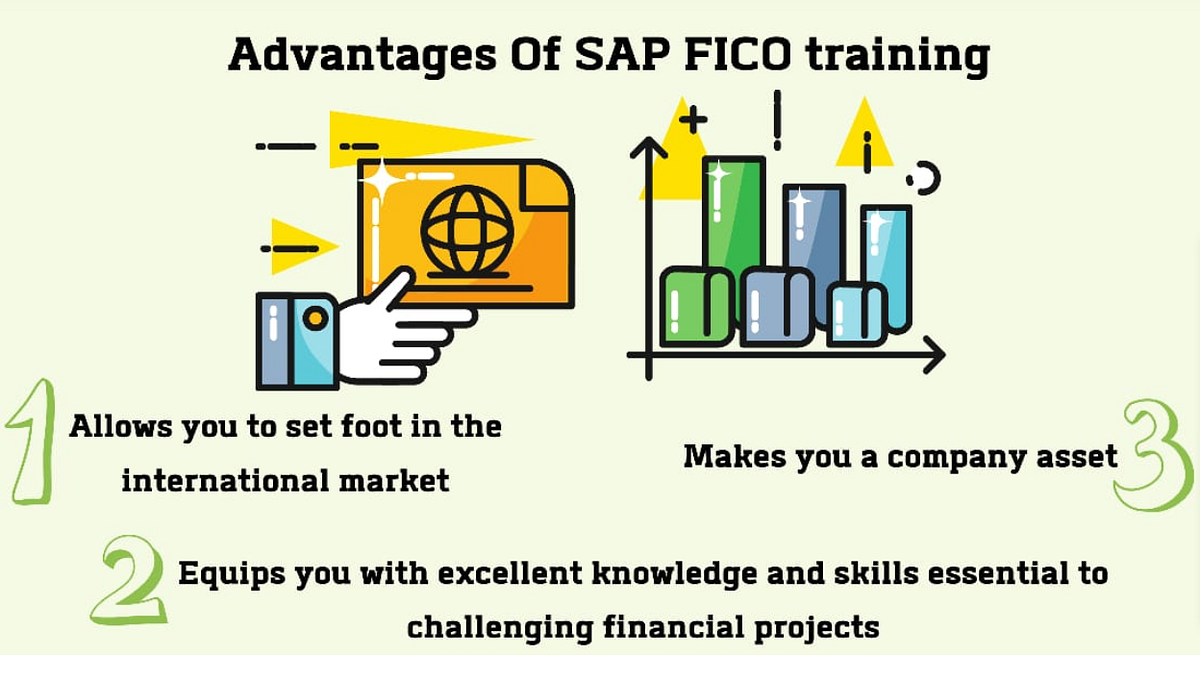 Advantages Of SAP FICO training

1 Allows you to set foot in the international market

Makes you a company asset 3

2 Equips you with excellent knowledge and skills essential to challenging financial projects